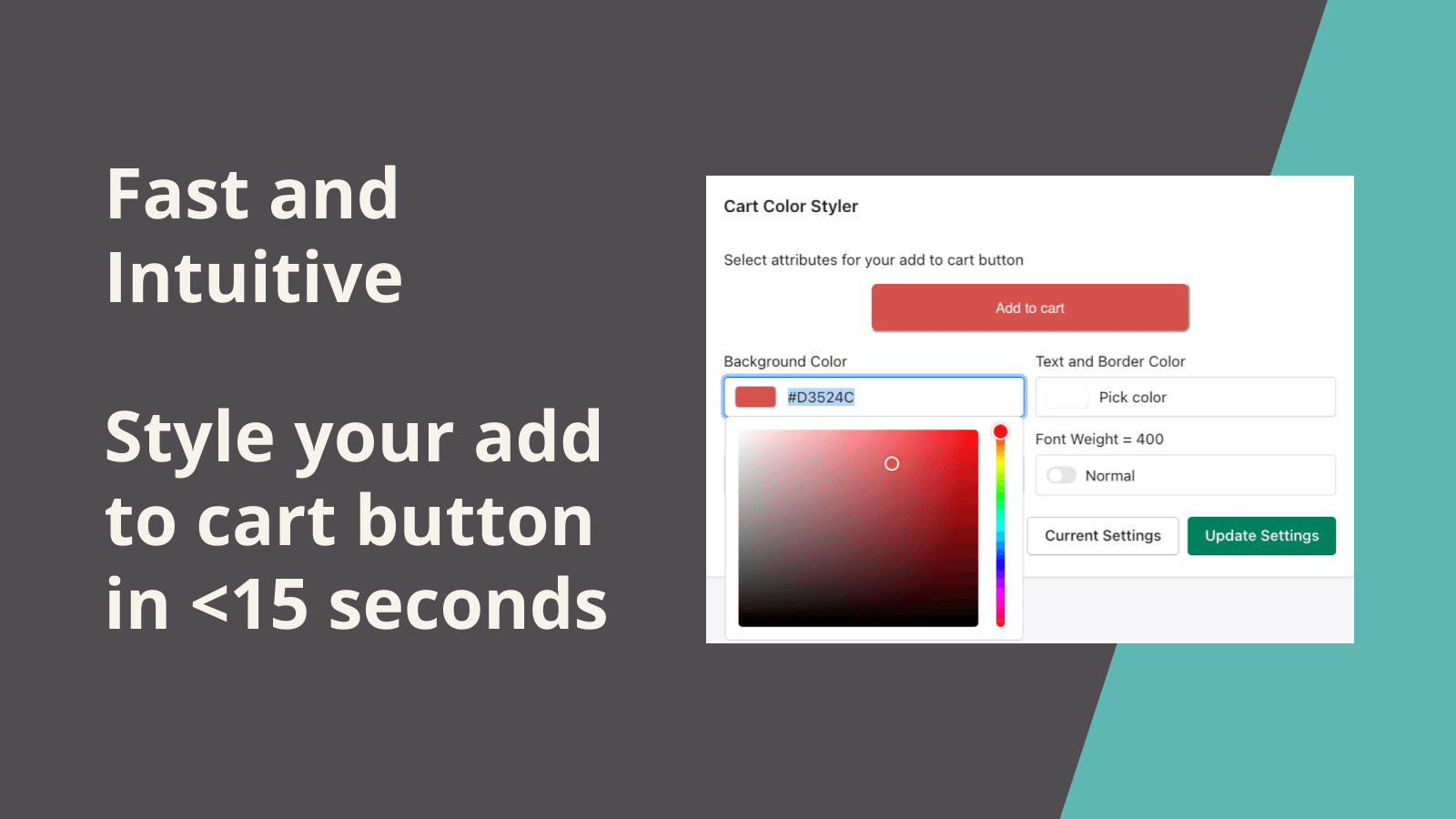 Fast and Intuitive

Style your add to cart button in <15 seconds

Cart Color Styler

Select attributes for your add to cart button

Add to cart

Background Color

#D3524C

Text and Border Color

Pick color

Font Weight = 400

Normal

Current Settings

Update Settings